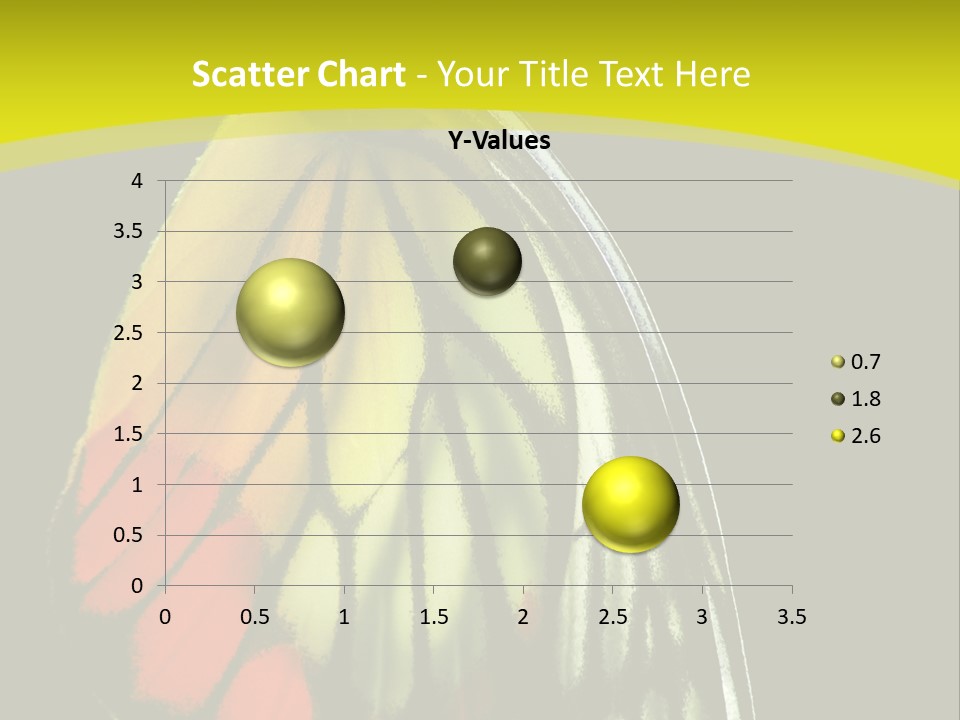 Scatter Chart - Your Title Text Here

Y-Values

4
3.5
3
2.5
2
1.5
1
0.5
0

0 0.5 1 1.5 2 2.5 3 3.5

0.7
1.8
2.6